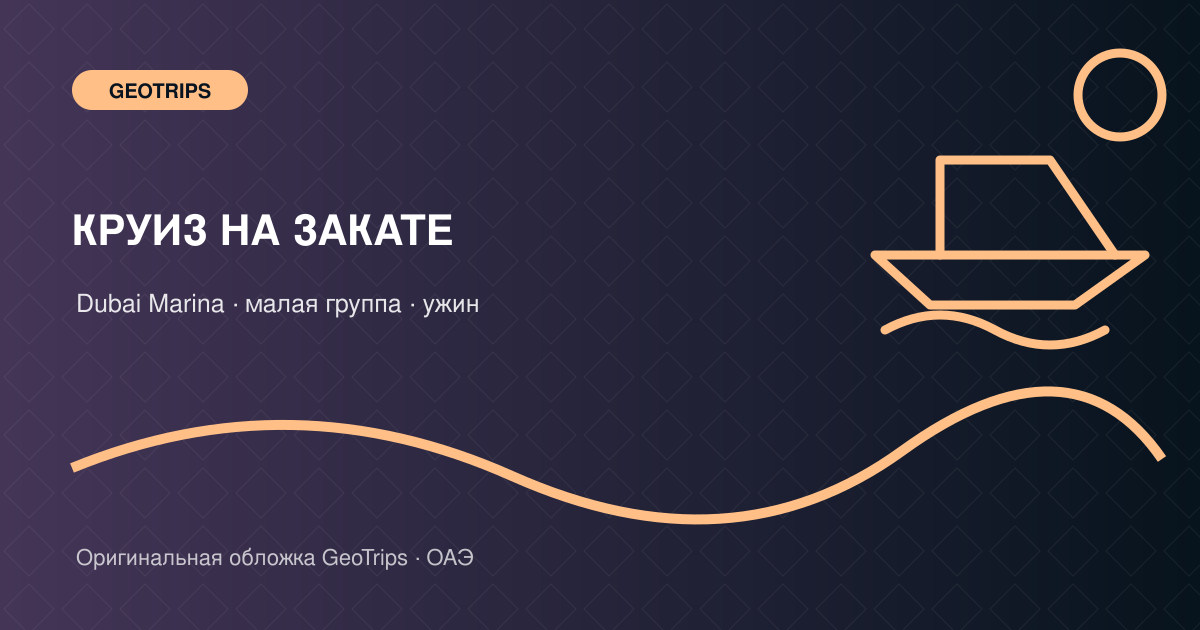 GEOTRIPS

КРУИЗ НА ЗАКАТЕ

Dubai Marina · малая группа · ужин

Оригинальная обложка GeoTrips · ОАЭ